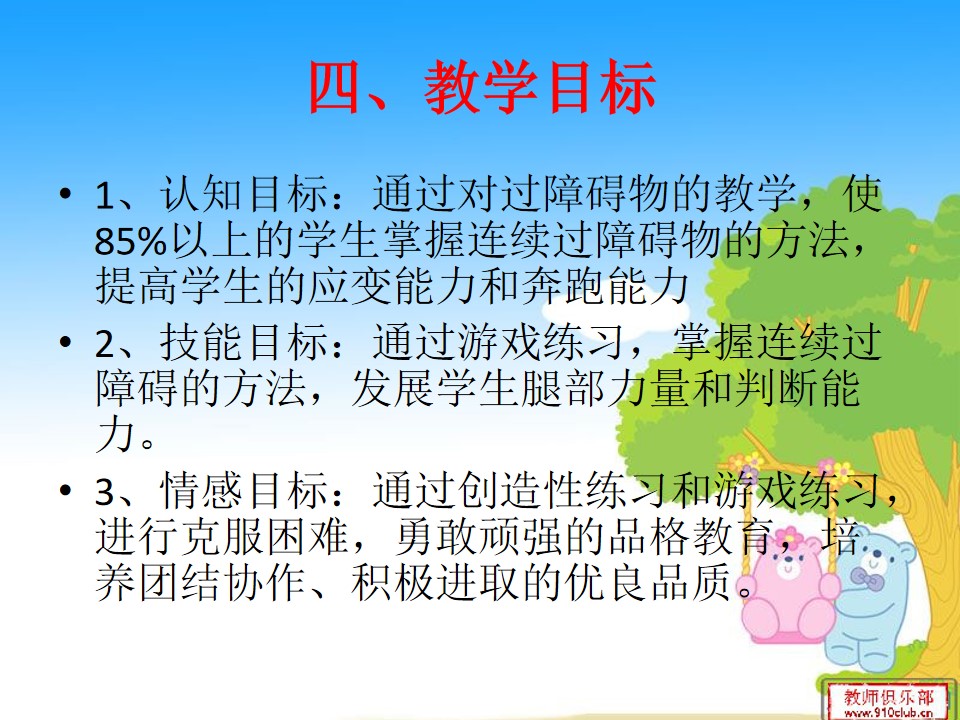 四、教学目标

• 1、认知目标：通过对过障碍物的教学，使85%以上的学生掌握连续过障碍物的方法，提高学生的应变能力和奔跑能力

• 2、技能目标：通过游戏练习，掌握连续过障碍的方法，发展学生腿部力量和判断能力。

• 3、情感目标：通过创造性练习和游戏练习，进行克服困难，勇敢顽强的品格教育，培养团结协作、积极进取的优良品质。

教师俱乐部
www.910club.cn